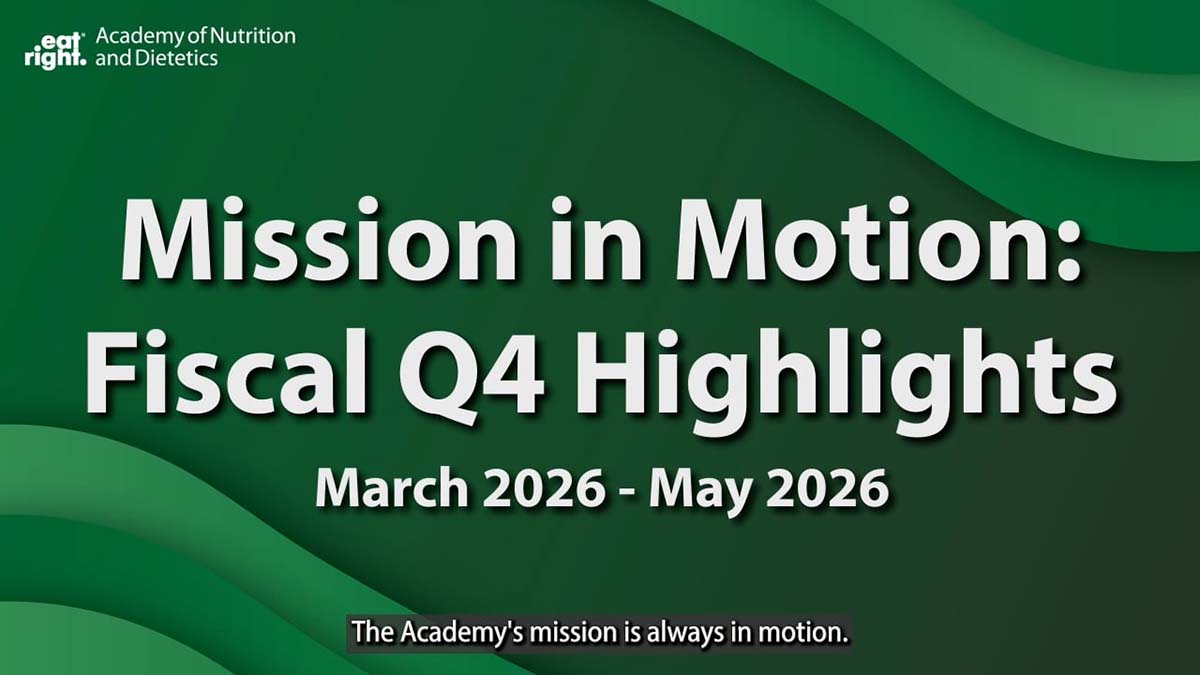 eat right. Academy of Nutrition and Dietetics

Mission in Motion: Fiscal Q4 Highlights

March 2026 - May 2026

The Academy's mission is always in motion.